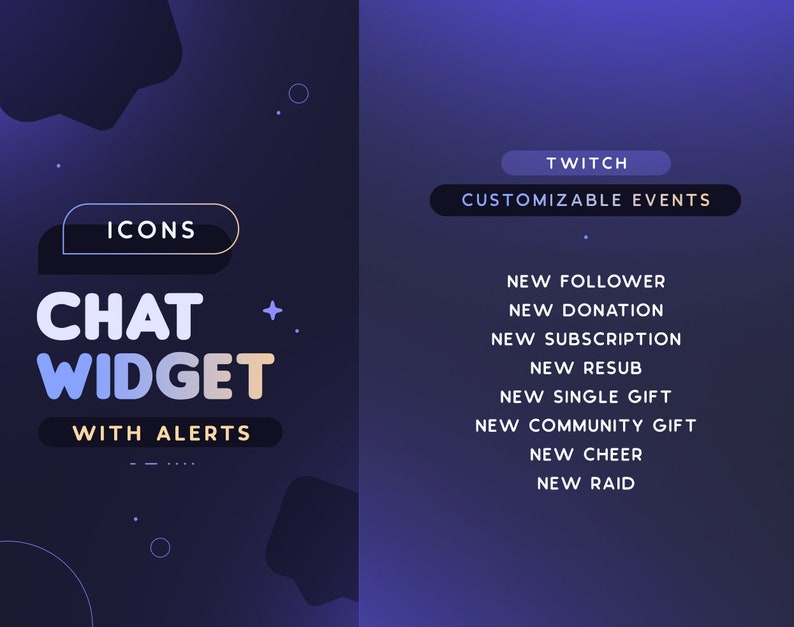 ICONS

CHAT WIDGET

WITH ALERTS

TWITCH

CUSTOMIZABLE EVENTS

NEW FOLLOWER
NEW DONATION
NEW SUBSCRIPTION
NEW RESUB
NEW SINGLE GIFT
NEW COMMUNITY GIFT
NEW CHEER
NEW RAID